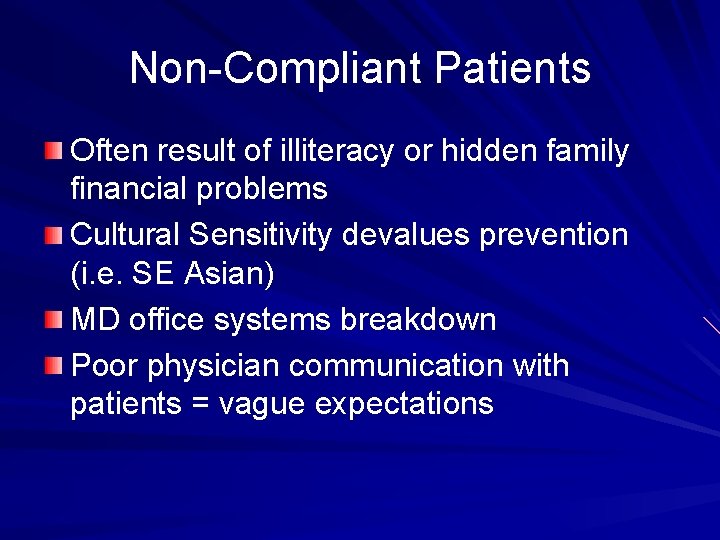 Non-Compliant Patients

Often result of illiteracy or hidden family financial problems

Cultural Sensitivity devalues prevention (i.e. SE Asian)

MD office systems breakdown

Poor physician communication with patients = vague expectations